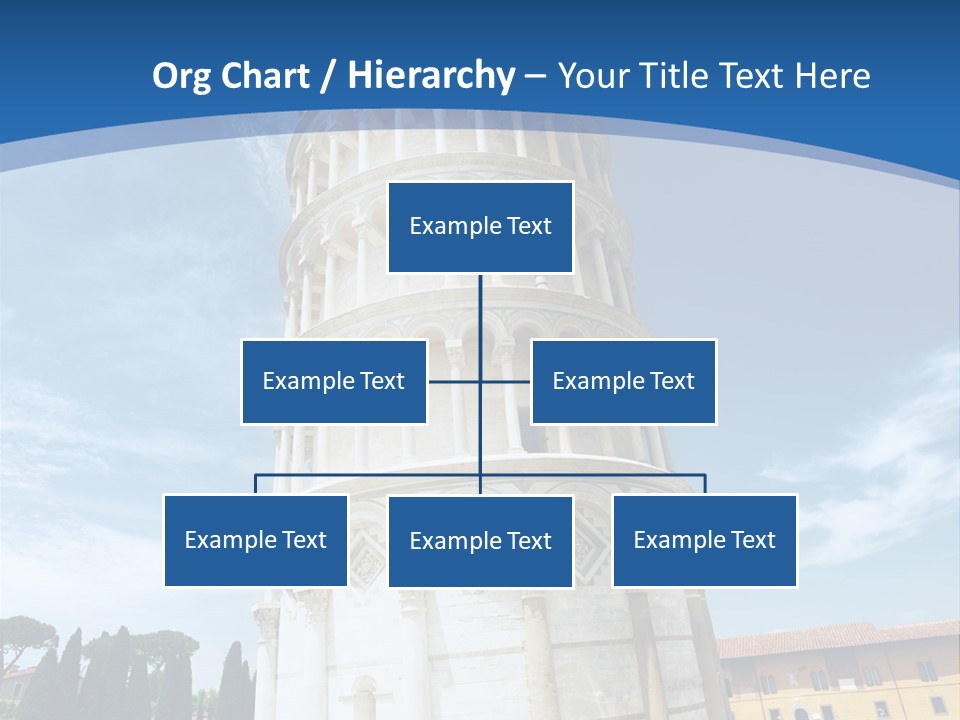 Org Chart / Hierarchy – Your Title Text Here

Example Text

Example Text

Example Text

Example Text

Example Text

Example Text